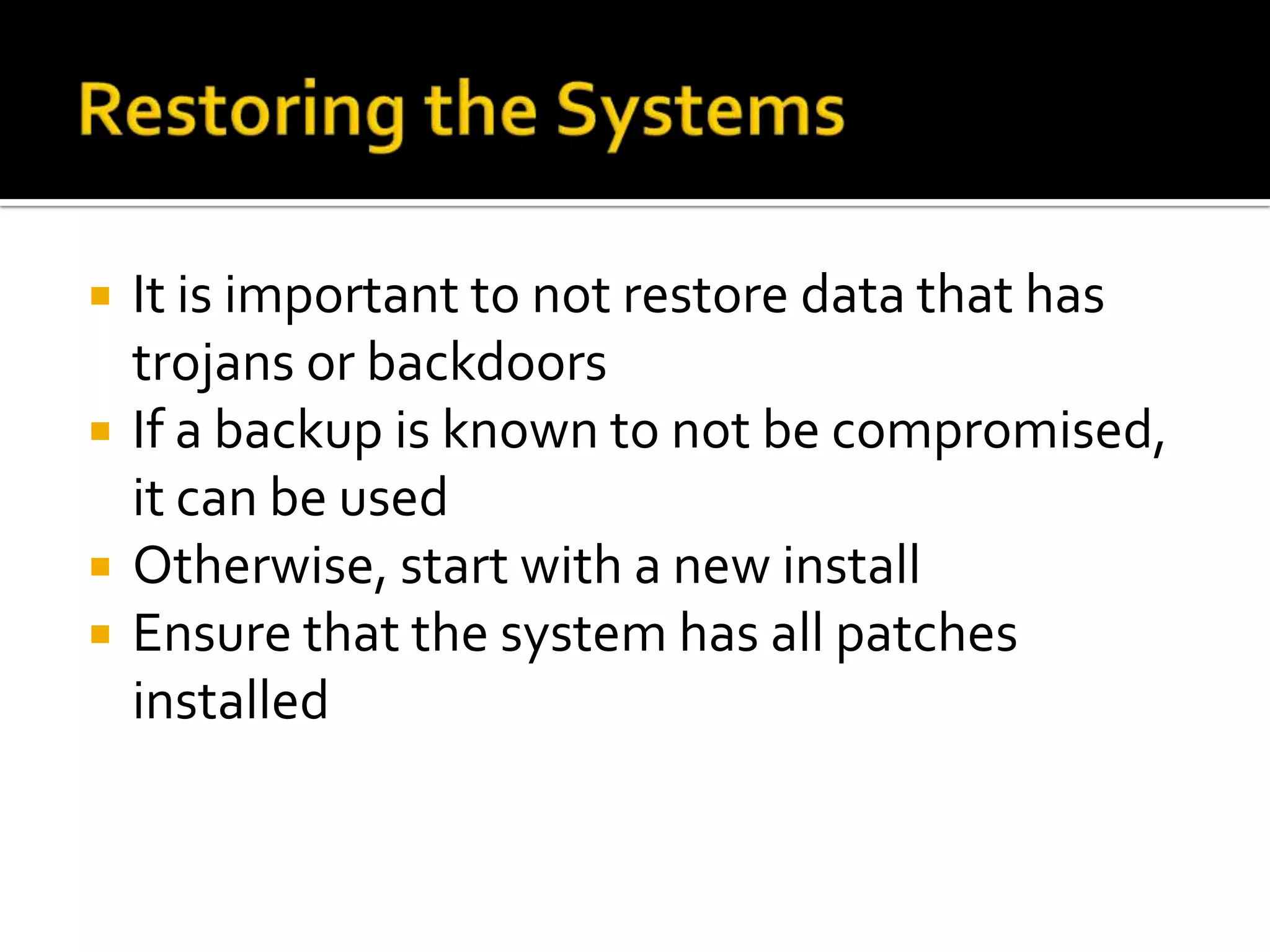 Restoring the Systems

▪ It is important to not restore data that has trojans or backdoors
▪ If a backup is known to not be compromised, it can be used
▪ Otherwise, start with a new install
▪ Ensure that the system has all patches installed